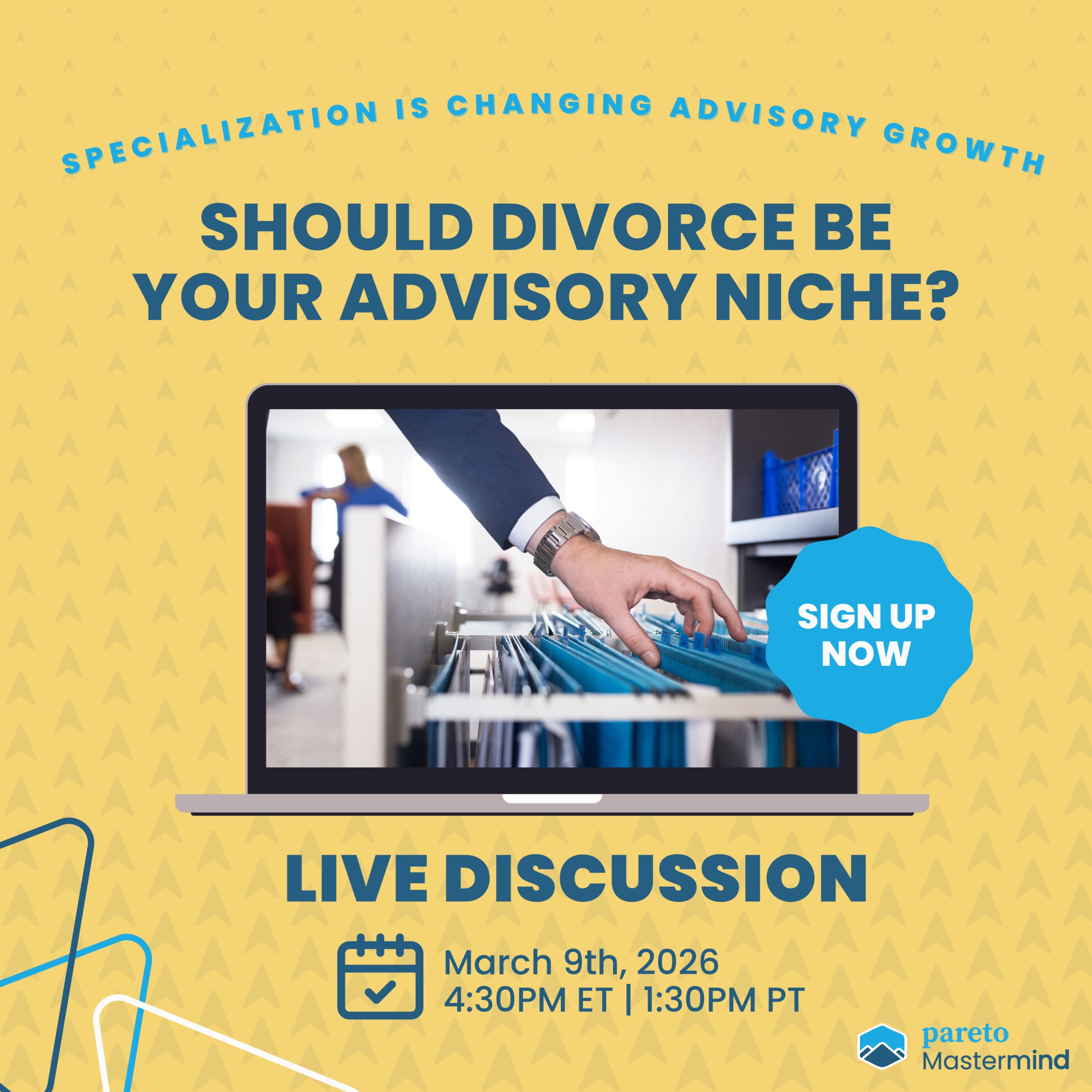 SPECIALIZATION IS CHANGING ADVISORY GROWTH

SHOULD DIVORCE BE YOUR ADVISORY NICHE?

SIGN UP NOW

LIVE DISCUSSION

March 9th, 2026
4:30PM ET | 1:30PM PT

pareto Mastermind